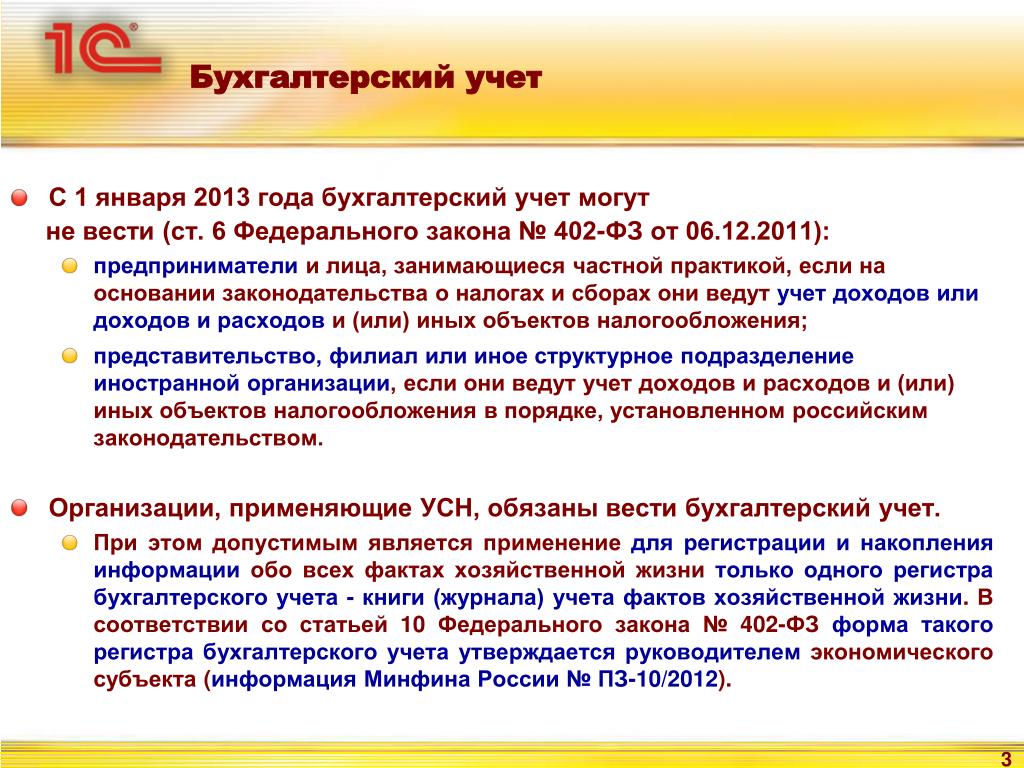 1С

Бухгалтерский учет

С 1 января 2013 года бухгалтерский учет могут не вести (ст. 6 Федерального закона № 402-ФЗ от 06.12.2011):

предприниматели и лица, занимающиеся частной практикой, если на основании законодательства о налогах и сборах они ведут учет доходов или доходов и расходов и (или) иных объектов налогообложения;

представительство, филиал или иное структурное подразделение иностранной организации, если они ведут учет доходов и расходов и (или) иных объектов налогообложения в порядке, установленном российским законодательством.

Организации, применяющие УСН, обязаны вести бухгалтерский учет.

При этом допустимым является применение для регистрации и накопления информации обо всех фактах хозяйственной жизни только одного регистра бухгалтерского учета - книги (журнала) учета фактов хозяйственной жизни. В соответствии со статьей 10 Федерального закона № 402-ФЗ форма такого регистра бухгалтерского учета утверждается руководителем экономического субъекта (информация Минфина России № ПЗ-10/2012).

3